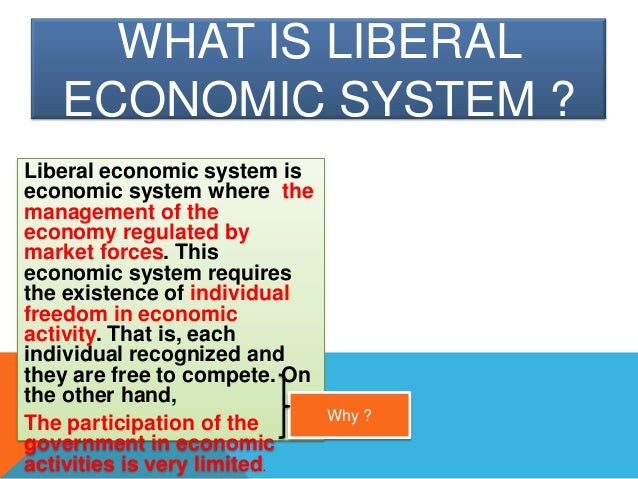 WHAT IS LIBERAL ECONOMIC SYSTEM ?

Liberal economic system is economic system where the management of the economy regulated by market forces. This economic system requires the existence of individual freedom in economic activity. That is, each individual recognized and they are free to compete. On the other hand,

The participation of the government in economic activities is very limited.

Why ?